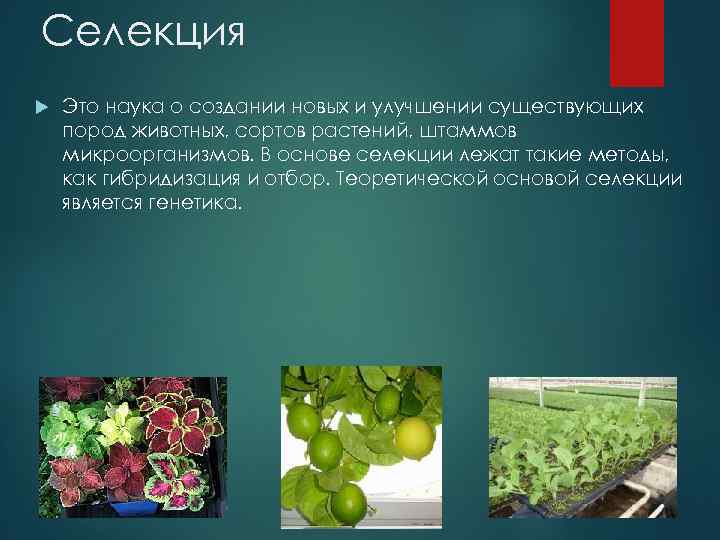 Селекция

Это наука о создании новых и улучшении существующих пород животных, сортов растений, штаммов микроорганизмов. В основе селекции лежат такие методы, как гибридизация и отбор. Теоретической основой селекции является генетика.